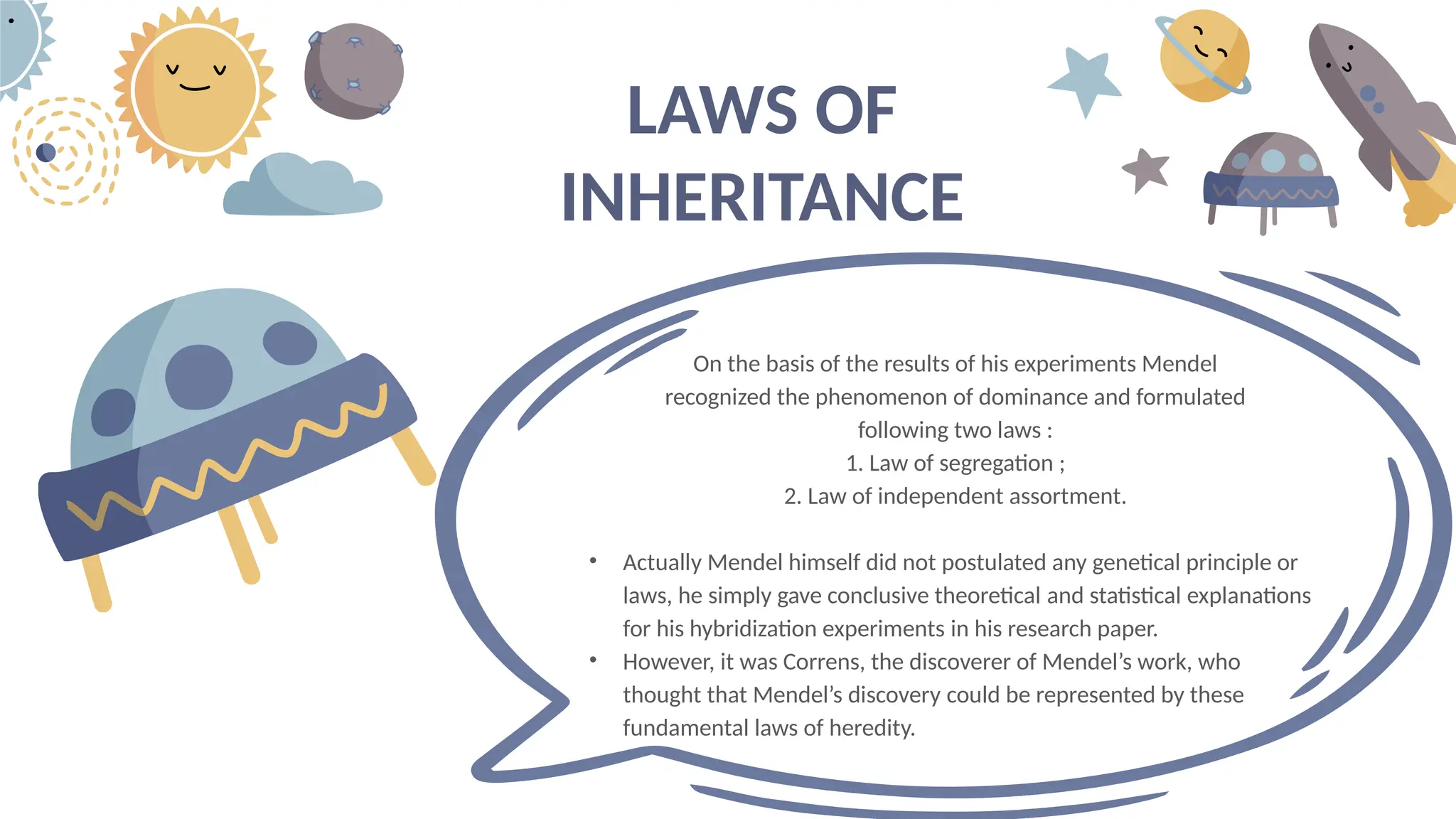 LAWS OF INHERITANCE

On the basis of the results of his experiments Mendel recognized the phenomenon of dominance and formulated following two laws :
1. Law of segregation ;
2. Law of independent assortment.

• Actually Mendel himself did not postulated any genetical principle or laws, he simply gave conclusive theoretical and statistical explanations for his hybridization experiments in his research paper.
• However, it was Correns, the discoverer of Mendel's work, who thought that Mendel's discovery could be represented by these fundamental laws of heredity.